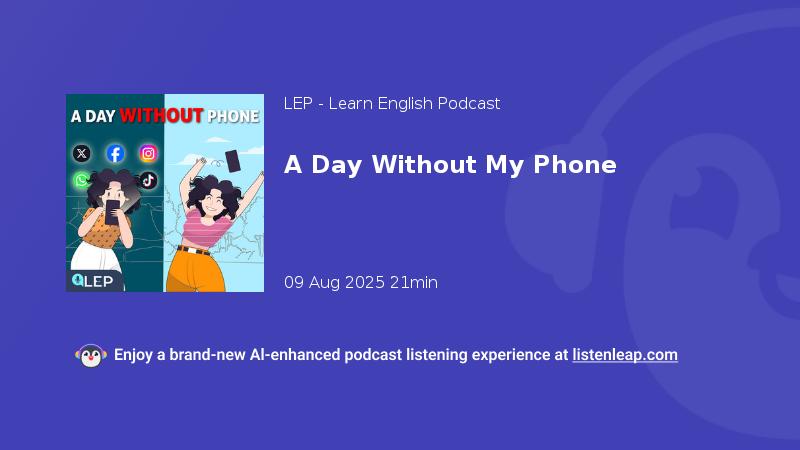 A DAY WITHOUT PHONE

LEP

LEP - Learn English Podcast

A Day Without My Phone

09 Aug 2025 21min

Enjoy a brand-new AI-enhanced podcast listening experience at listenleap.com